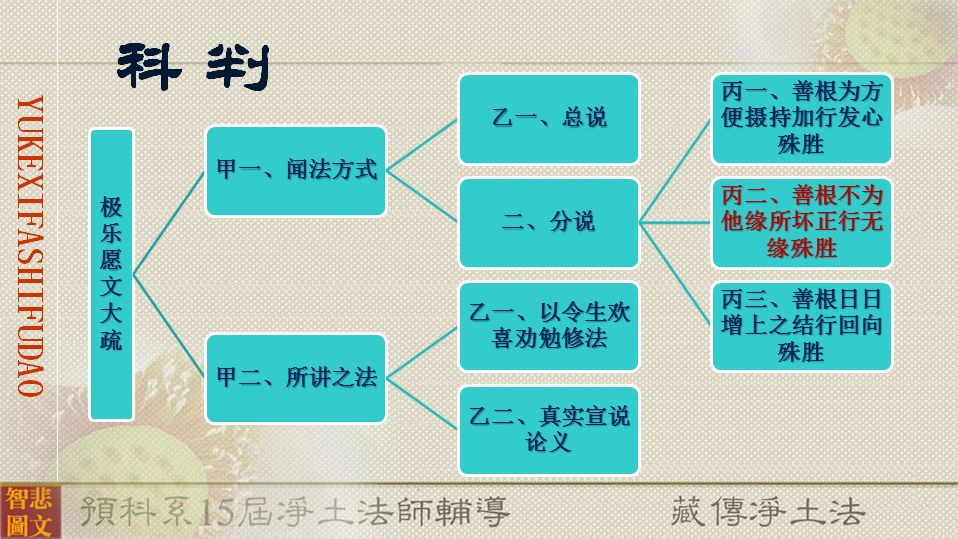 科判

YUKEXIFASHIFUDAO

极乐愿文大疏

甲一、闻法方式

甲二、所讲之法

乙一、总说

二、分说

乙一、以令生欢喜劝勉修法

乙二、真实宣说论义

丙一、善根为方便摄持加行发心殊胜

丙二、善根不为他缘所坏正行无缘殊胜

丙三、善根日日增上之结行回向殊胜

智悲圖文

預科系15屆淨土法師輔導

藏傳淨土法